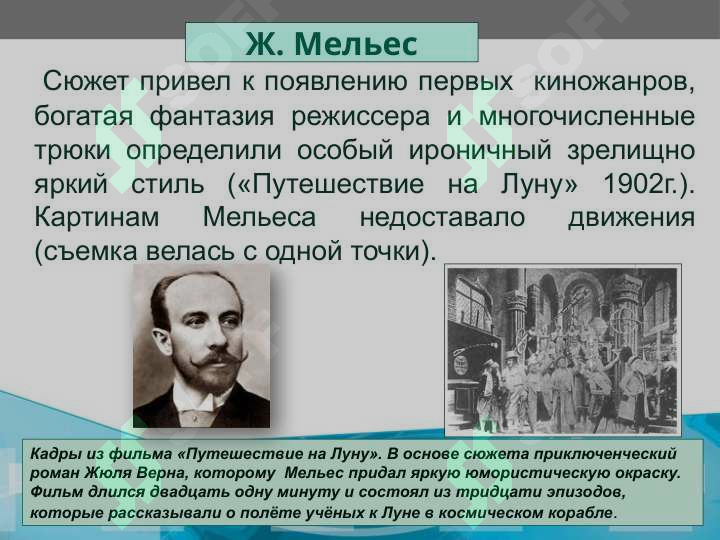 Ж. Мельес

Сюжет привел к появлению первых киножанров, богатая фантазия режиссера и многочисленные трюки определили особый ироничный зрелищно яркий стиль («Путешествие на Луну» 1902г.). Картинам Мельеса недоставало движения (съемка велась с одной точки).

Кадры из фильма «Путешествие на Луну». В основе сюжета приключенческий роман Жюля Верна, которому Мельес придал яркую юмористическую окраску. Фильм длился двадцать одну минуту и состоял из тридцати эпизодов, которые рассказывали о полёте учёных к Луне в космическом корабле.